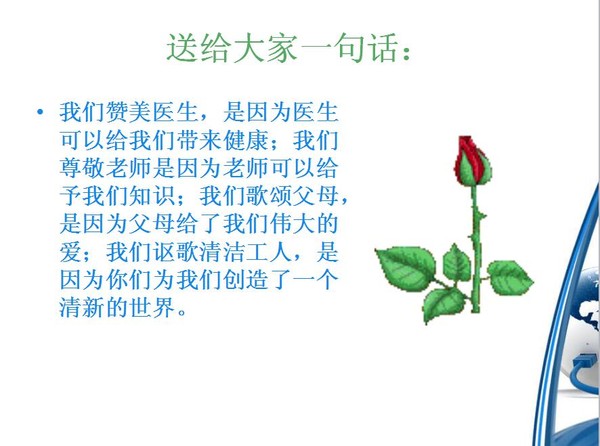 送给大家一句话：

• 我们赞美医生，是因为医生可以给我们带来健康；我们尊敬老师是因为老师可以给予我们知识；我们歌颂父母，是因为父母给了我们伟大的爱；我们讴歌清洁工人，是因为你们为我们创造了一个清新的世界。